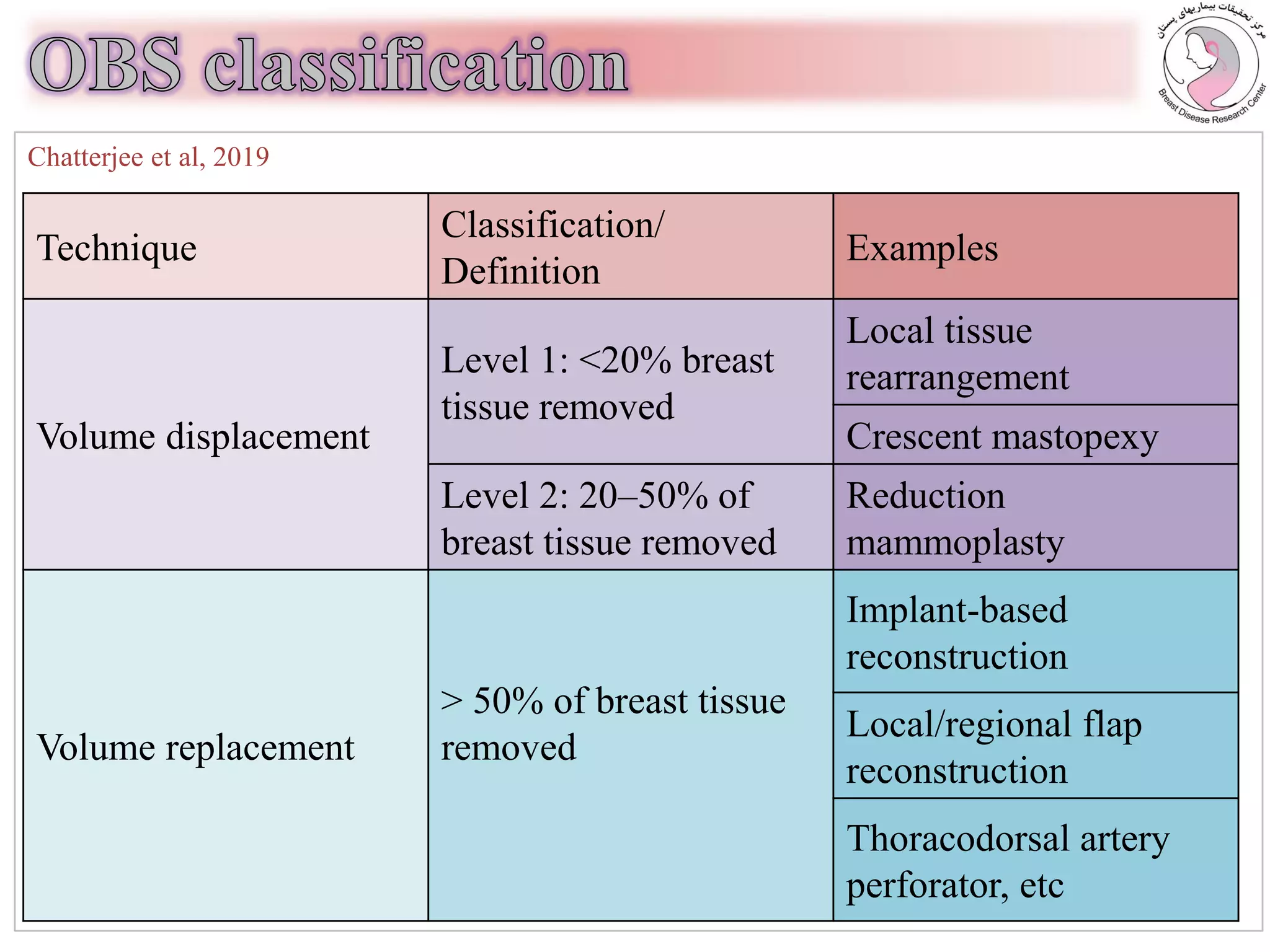 OBS classification

مرکز تحقیقات بیماریهای پستان
Breast Disease Research Center

Chatterjee et al, 2019

| Technique | Classification/ Definition | Examples |
|---|---|---|
| Volume displacement | Level 1: <20% breast tissue removed | Local tissue rearrangement |
| | | Crescent mastopexy |
| | Level 2: 20–50% of breast tissue removed | Reduction mammoplasty |
| Volume replacement | > 50% of breast tissue removed | Implant-based reconstruction |
| | | Local/regional flap reconstruction |
| | | Thoracodorsal artery perforator, etc |